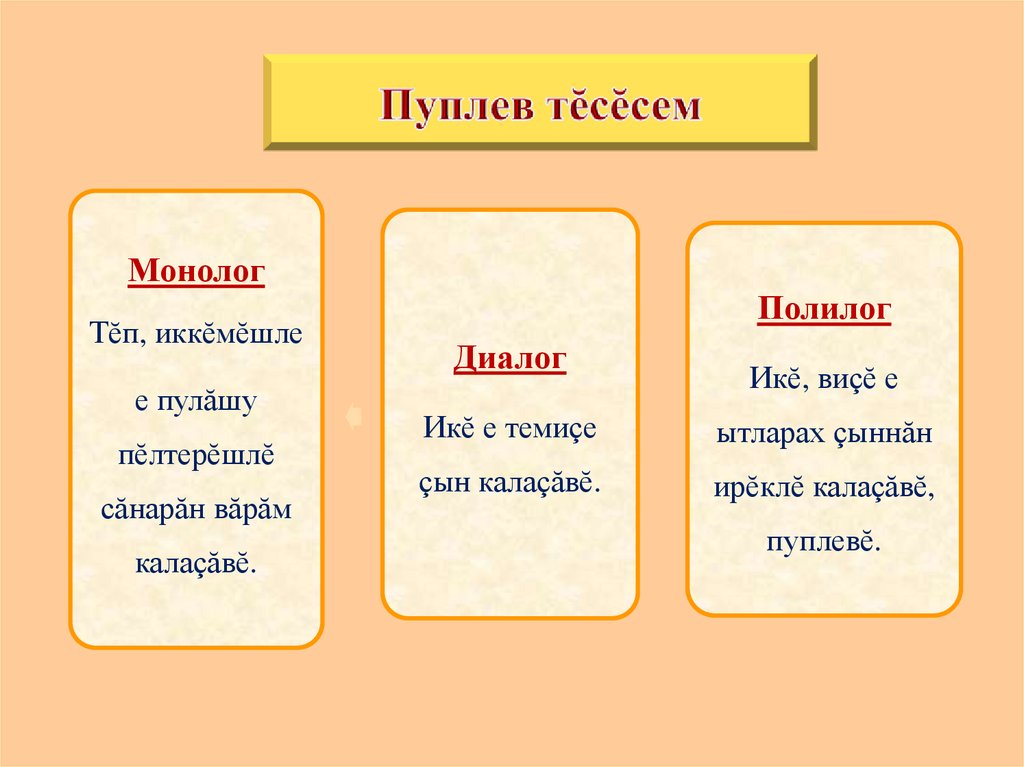 Пуплев тĕсĕсем

Монолог

Тĕп, иккĕмĕшле е пулăшу пĕлтерĕшлĕ сăнарăн вăрăм калаçăвĕ.

Диалог

Икĕ е темиçе çын калаçăвĕ.

Полилог

Икĕ, виçĕ е ытларах çыннăн ирĕклĕ калаçăвĕ, пуплевĕ.